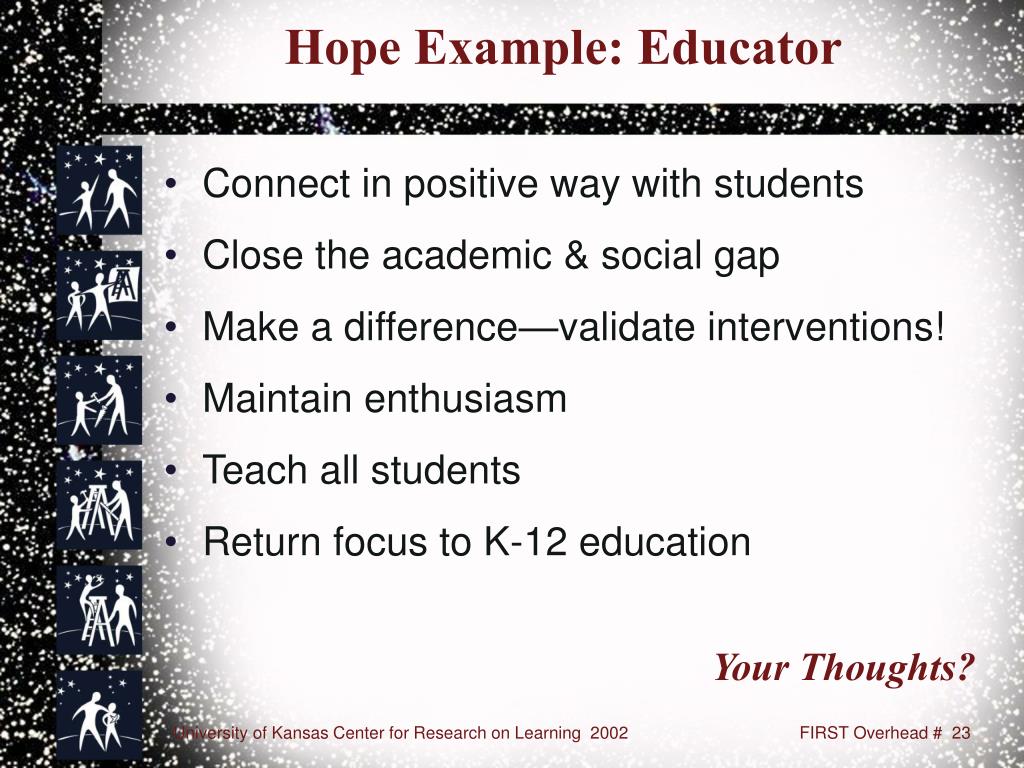 Hope Example: Educator

• Connect in positive way with students
• Close the academic & social gap
• Make a difference—validate interventions!
• Maintain enthusiasm
• Teach all students
• Return focus to K-12 education

Your Thoughts?

University of Kansas Center for Research on Learning 2002

FIRST Overhead # 23